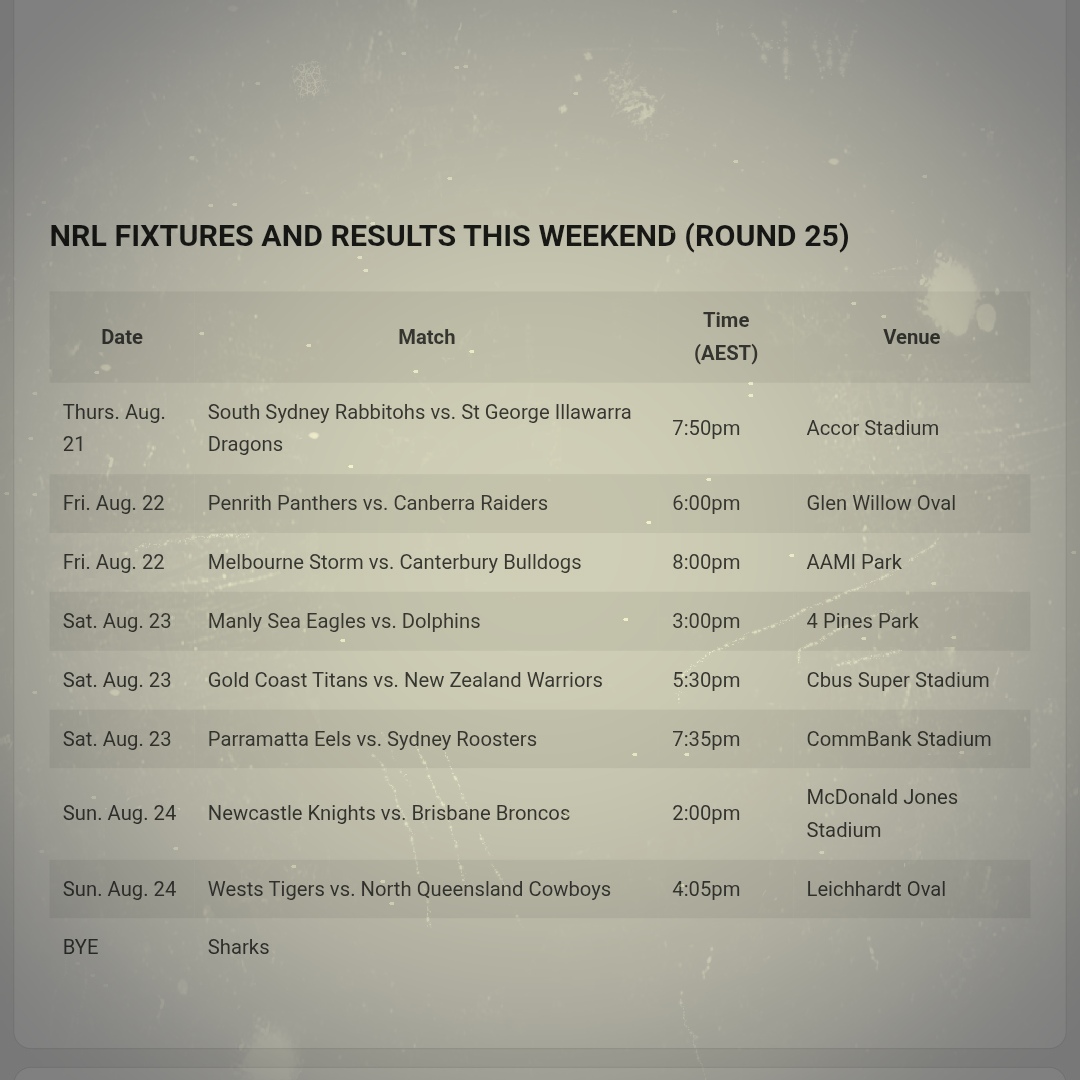 NRL FIXTURES AND RESULTS THIS WEEKEND (ROUND 25)

| Date | Match | Time (AEST) | Venue |
|---|---|---|---|
| Thurs. Aug. 21 | South Sydney Rabbitohs vs. St George Illawarra Dragons | 7:50pm | Accor Stadium |
| Fri. Aug. 22 | Penrith Panthers vs. Canberra Raiders | 6:00pm | Glen Willow Oval |
| Fri. Aug. 22 | Melbourne Storm vs. Canterbury Bulldogs | 8:00pm | AAMI Park |
| Sat. Aug. 23 | Manly Sea Eagles vs. Dolphins | 3:00pm | 4 Pines Park |
| Sat. Aug. 23 | Gold Coast Titans vs. New Zealand Warriors | 5:30pm | Cbus Super Stadium |
| Sat. Aug. 23 | Parramatta Eels vs. Sydney Roosters | 7:35pm | CommBank Stadium |
| Sun. Aug. 24 | Newcastle Knights vs. Brisbane Broncos | 2:00pm | McDonald Jones Stadium |
| Sun. Aug. 24 | Wests Tigers vs. North Queensland Cowboys | 4:05pm | Leichhardt Oval |
| BYE | Sharks | | |